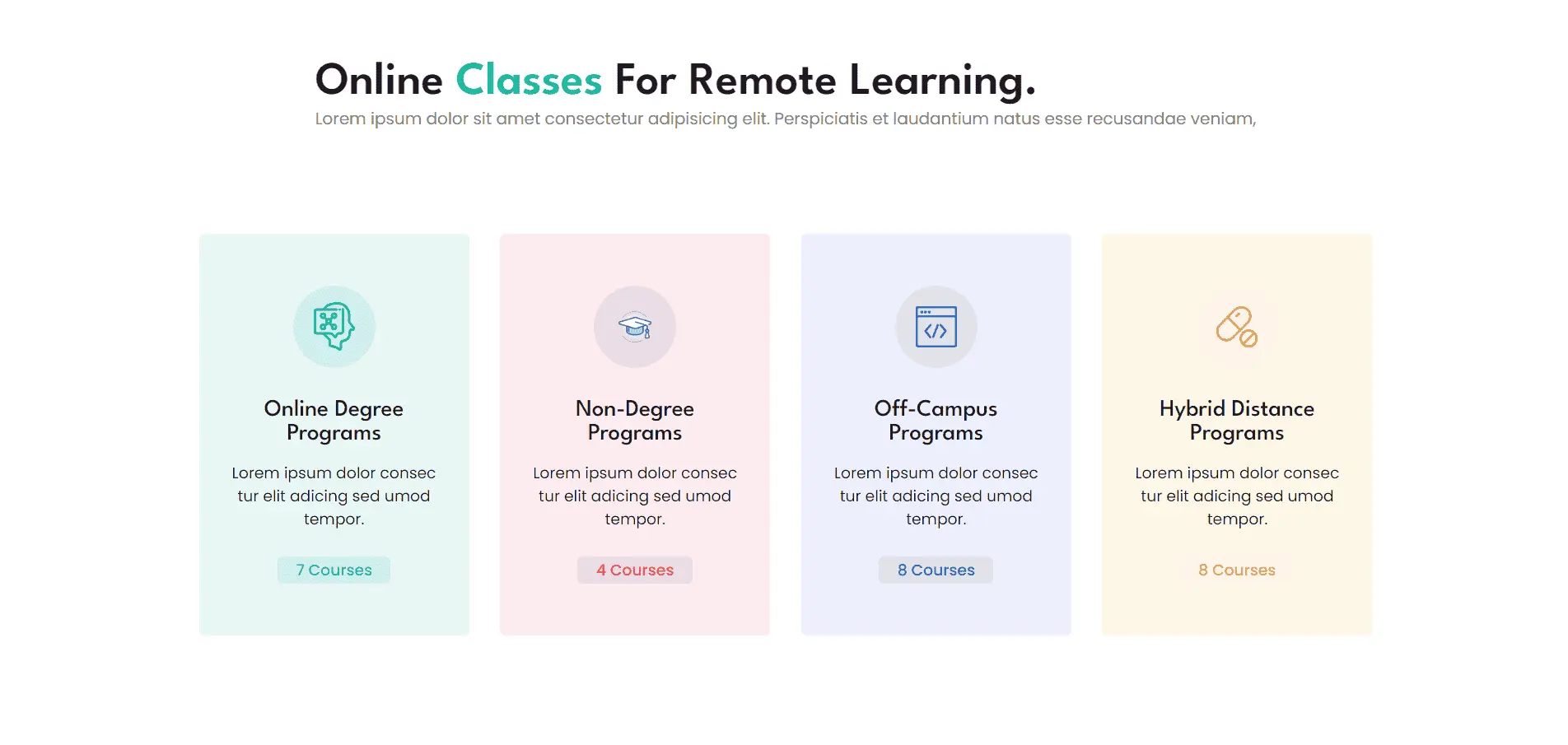 Online Classes For Remote Learning.

Lorem ipsum dolor sit amet consectetur adipisicing elit. Perspiciatis et laudantium natus esse recusandae veniam,

Online Degree Programs

Lorem ipsum dolor consec tur elit adicing sed umod tempor.

7 Courses

Non-Degree Programs

Lorem ipsum dolor consec tur elit adicing sed umod tempor.

4 Courses

Off-Campus Programs

Lorem ipsum dolor consec tur elit adicing sed umod tempor.

8 Courses

Hybrid Distance Programs

Lorem ipsum dolor consec tur elit adicing sed umod tempor.

8 Courses